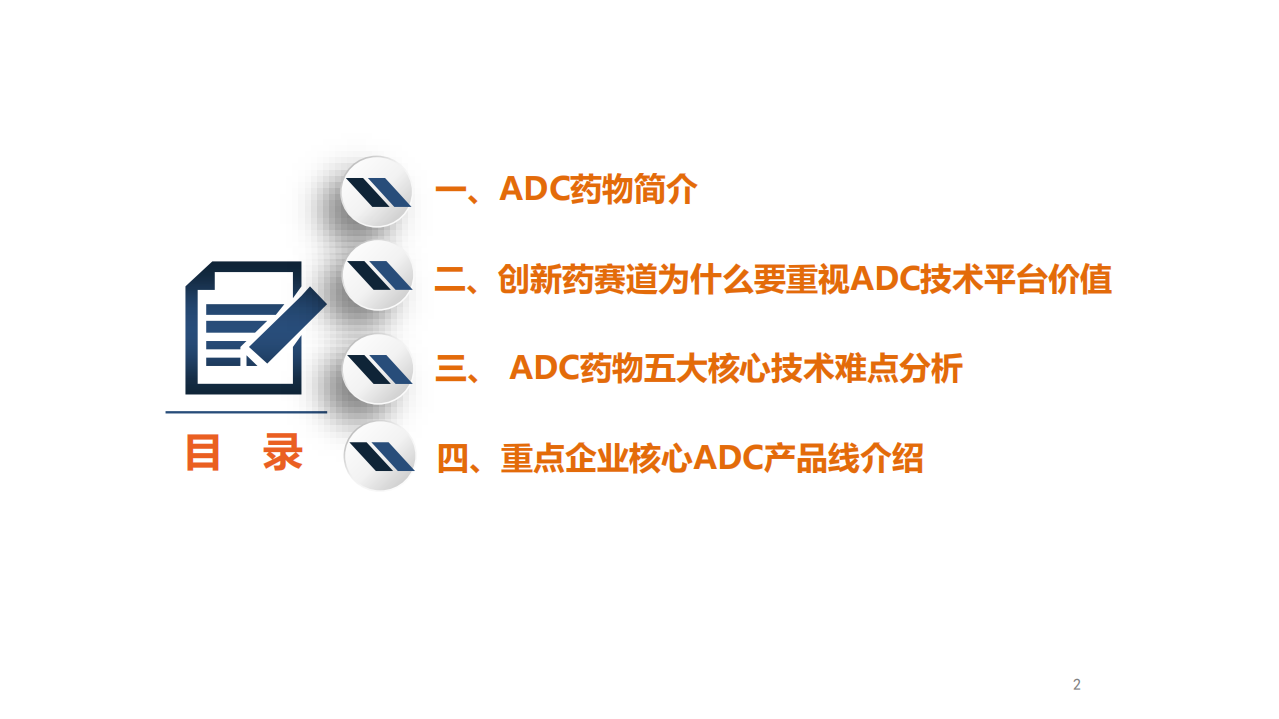 目 录

一、ADC药物简介

二、创新药赛道为什么要重视ADC技术平台价值

三、 ADC药物五大核心技术难点分析

四、重点企业核心ADC产品线介绍

2